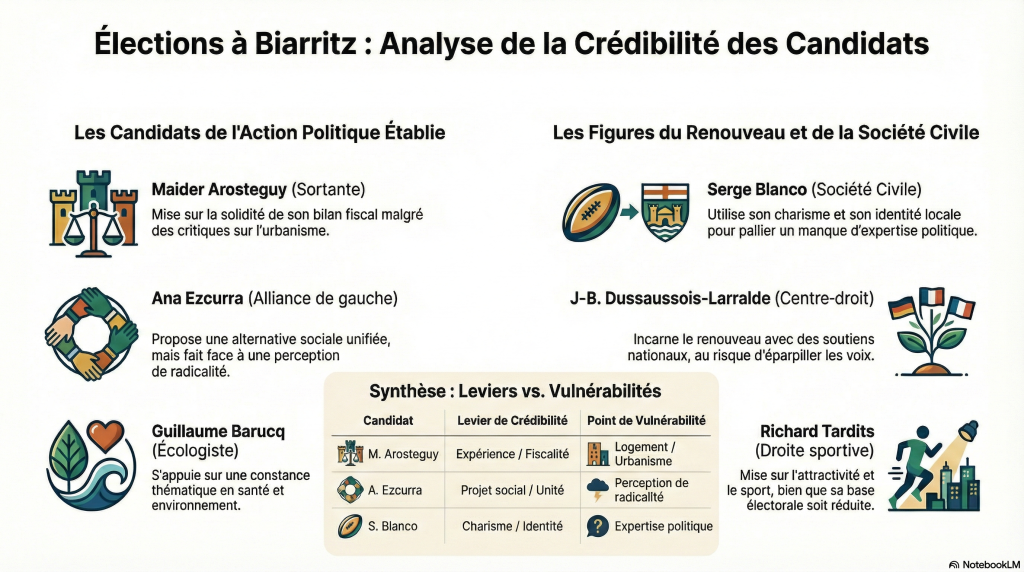 Élections à Biarritz : Analyse de la Crédibilité des Candidats

Les Candidats de l'Action Politique Établie

Maider Arosteguy (Sortante)
Mise sur la solidité de son bilan fiscal malgré des critiques sur l'urbanisme.

Ana Ezcurra (Alliance de gauche)
Propose une alternative sociale unifiée, mais fait face à une perception de radicalité.

Guillaume Barucq (Écologiste)
S'appuie sur une constance thématique en santé et environnement.

Les Figures du Renouveau et de la Société Civile

Serge Blanco (Société Civile)
Utilise son charisme et son identité locale pour pallier un manque d'expertise politique.

J-B. Dussaussois-Larralde (Centre-droit)
Incarne le renouveau avec des soutiens nationaux, au risque d'éparpiller les voix.

Richard Tardits (Droite sportive)
Mise sur l'attractivité et le sport, bien que sa base électorale soit réduite.

Synthèse : Leviers vs. Vulnérabilités

| Candidat | Levier de Crédibilité | Point de Vulnérabilité |
|---|---|---|
| M. Arosteguy | Expérience / Fiscalité | Logement / Urbanisme |
| A. Ezcurra | Projet social / Unité | Perception de radicalité |
| S. Blanco | Charisme / Identité | Expertise politique |

NotebookLM